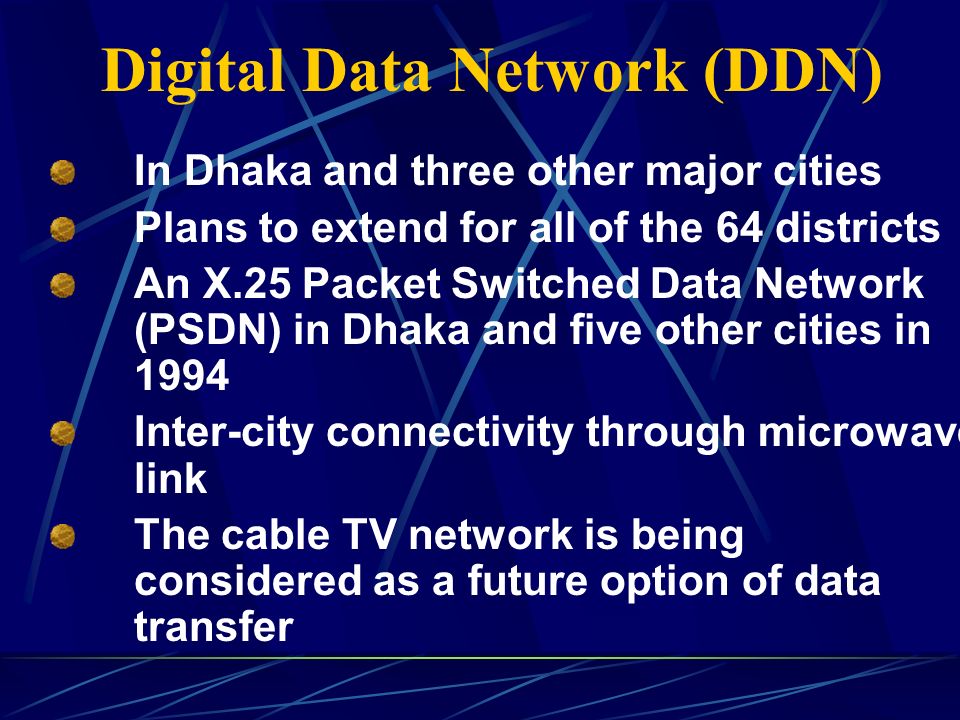 Digital Data Network (DDN)

In Dhaka and three other major cities

Plans to extend for all of the 64 districts

An X.25 Packet Switched Data Network (PSDN) in Dhaka and five other cities in 1994

Inter-city connectivity through microwave link

The cable TV network is being considered as a future option of data transfer